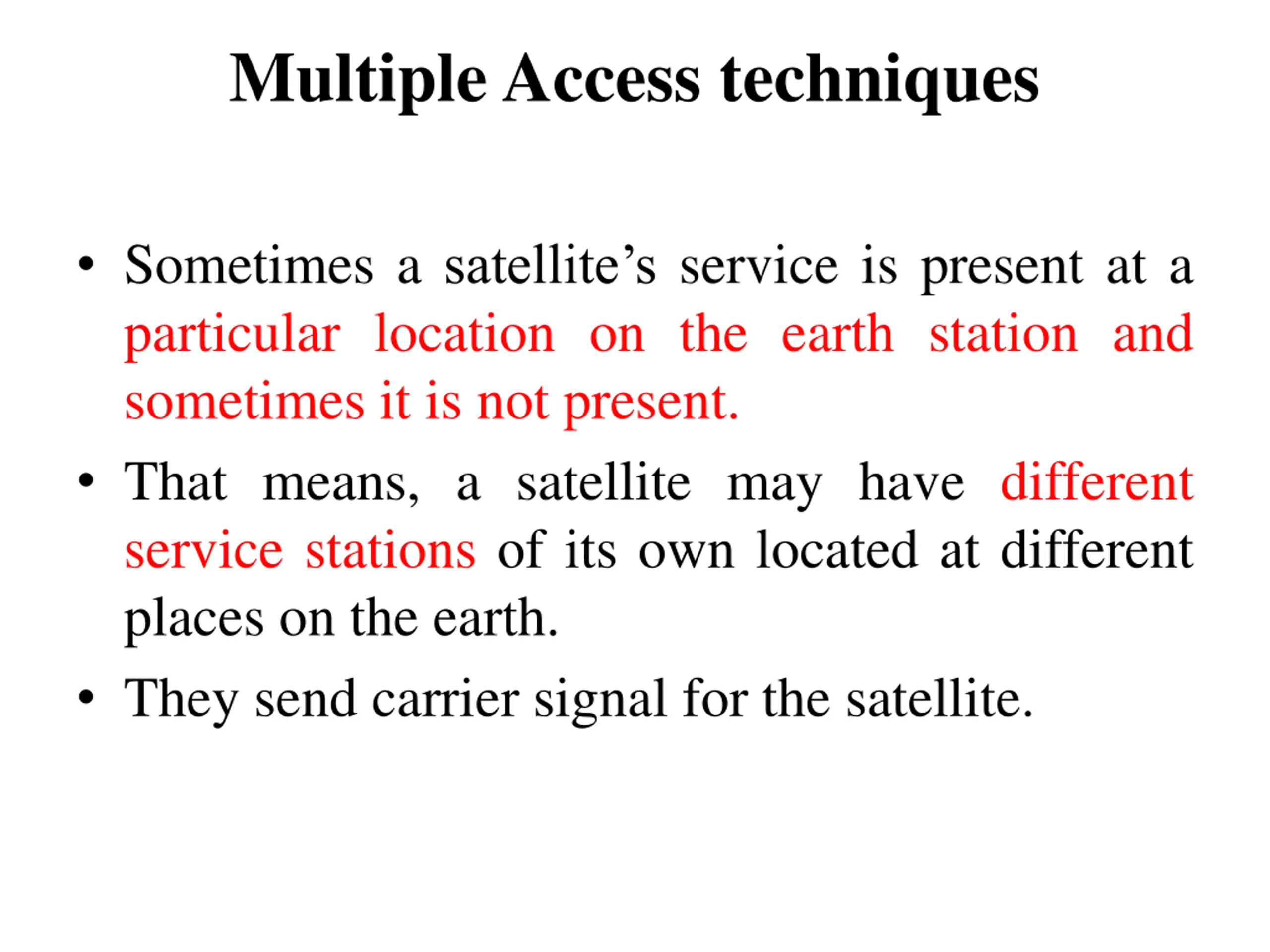 Multiple Access techniques

• Sometimes a satellite’s service is present at a particular location on the earth station and sometimes it is not present.

• That means, a satellite may have different service stations of its own located at different places on the earth.

• They send carrier signal for the satellite.